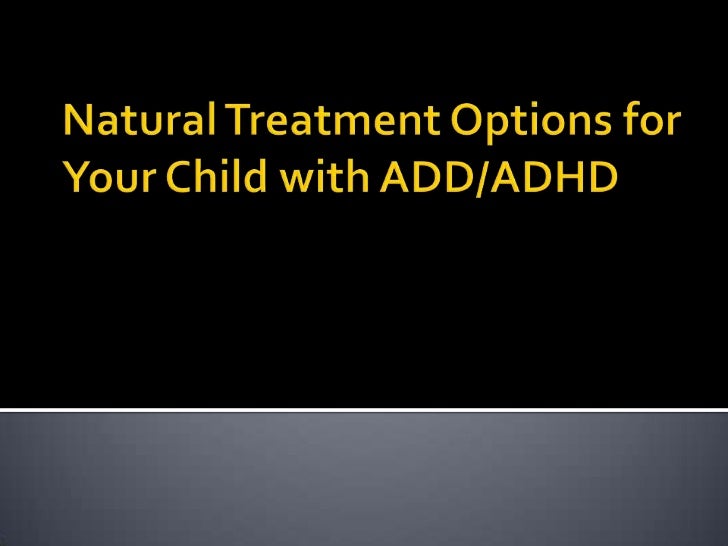 Natural Treatment Options for Your Child with ADD/ADHD